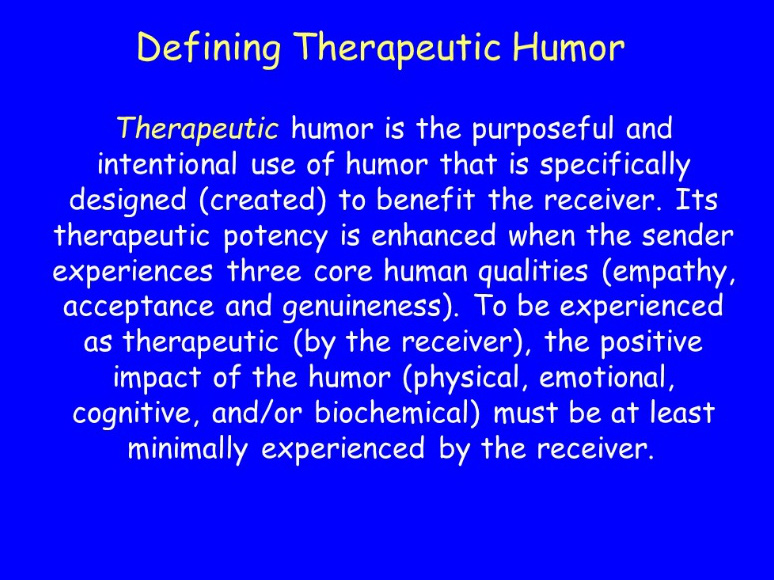 Defining Therapeutic Humor

Therapeutic humor is the purposeful and intentional use of humor that is specifically designed (created) to benefit the receiver. Its therapeutic potency is enhanced when the sender experiences three core human qualities (empathy, acceptance and genuineness). To be experienced as therapeutic (by the receiver), the positive impact of the humor (physical, emotional, cognitive, and/or biochemical) must be at least minimally experienced by the receiver.